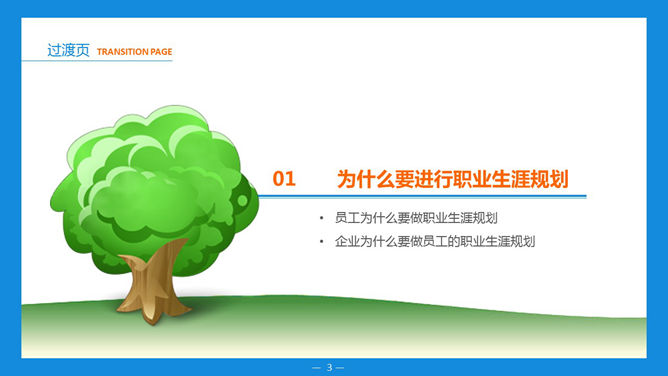 过渡页 TRANSITION PAGE

01 为什么要进行职业生涯规划

• 员工为什么要做职业生涯规划
• 企业为什么要做员工的职业生涯规划

— 3 —